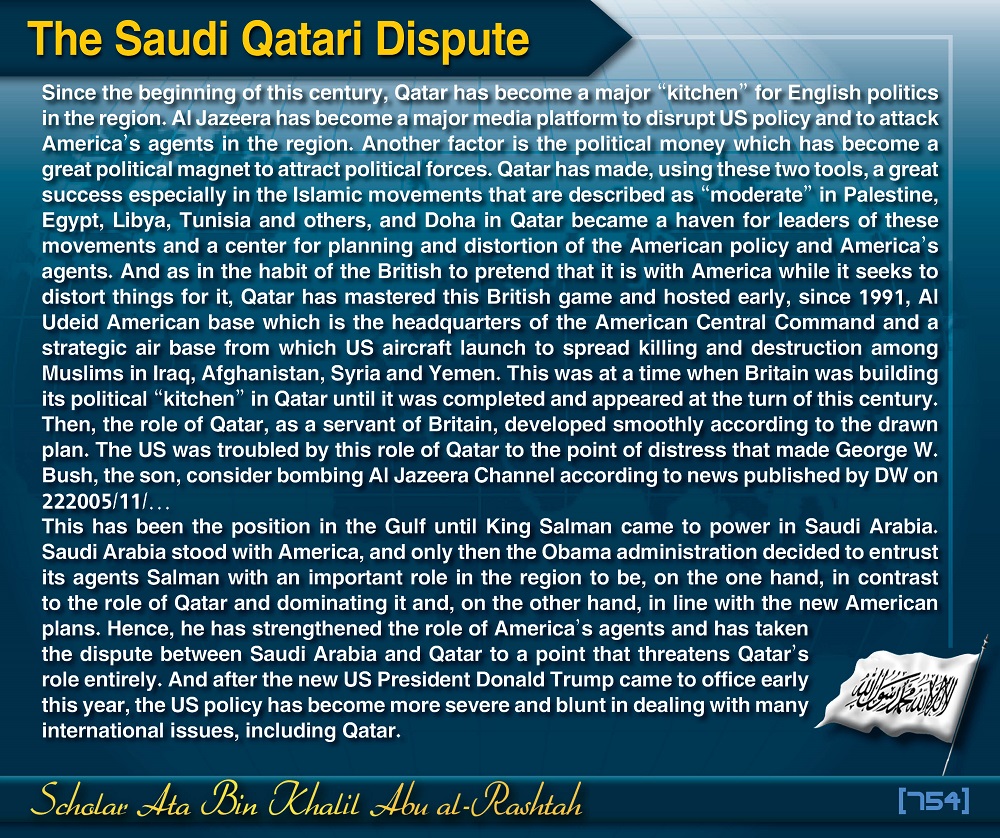 The Saudi Qatari Dispute

Since the beginning of this century, Qatar has become a major “kitchen” for English politics in the region. Al Jazeera has become a major media platform to disrupt US policy and to attack America’s agents in the region. Another factor is the political money which has become a great political magnet to attract political forces. Qatar has made, using these two tools, a great success especially in the Islamic movements that are described as “moderate” in Palestine, Egypt, Libya, Tunisia and others, and Doha in Qatar became a haven for leaders of these movements and a center for planning and distortion of the American policy and America’s agents. And as in the habit of the British to pretend that it is with America while it seeks to distort things for it, Qatar has mastered this British game and hosted early, since 1991, Al Udeid American base which is the headquarters of the American Central Command and a strategic air base from which US aircraft launch to spread killing and destruction among Muslims in Iraq, Afghanistan, Syria and Yemen. This was at a time when Britain was building its political “kitchen” in Qatar until it was completed and appeared at the turn of this century. Then, the role of Qatar, as a servant of Britain, developed smoothly according to the drawn plan. The US was troubled by this role of Qatar to the point of distress that made George W. Bush, the son, consider bombing Al Jazeera Channel according to news published by DW on 222005/11/...
This has been the position in the Gulf until King Salman came to power in Saudi Arabia. Saudi Arabia stood with America, and only then the Obama administration decided to entrust its agents Salman with an important role in the region to be, on the one hand, in contrast to the role of Qatar and dominating it and, on the other hand, in line with the new American plans. Hence, he has strengthened the role of America’s agents and has taken the dispute between Saudi Arabia and Qatar to a point that threatens Qatar’s role entirely. And after the new US President Donald Trump came to office early this year, the US policy has become more severe and blunt in dealing with many international issues, including Qatar.

لا إله إلا الله محمد رسول الله

Scholar Ata Bin Khalil Abu al-Rashtah

[754]